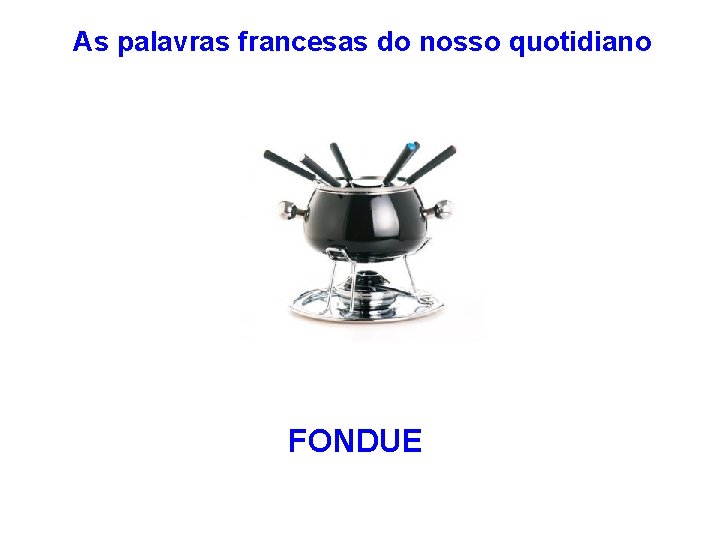 As palavras francesas do nosso quotidiano

FONDUE